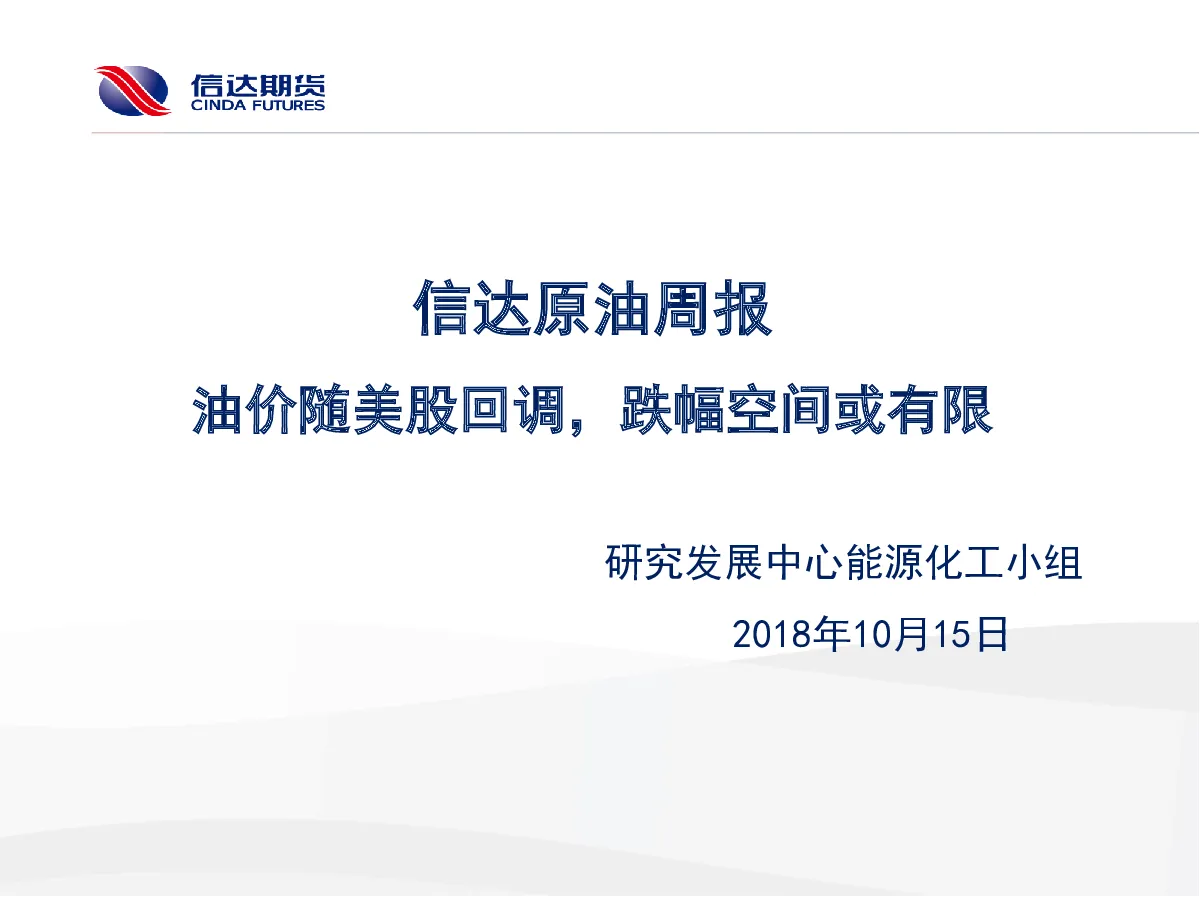 信达期货
CINDA FUTURES

信达原油周报

油价随美股回调，跌幅空间或有限

研究发展中心能源化工小组

2018年10月15日